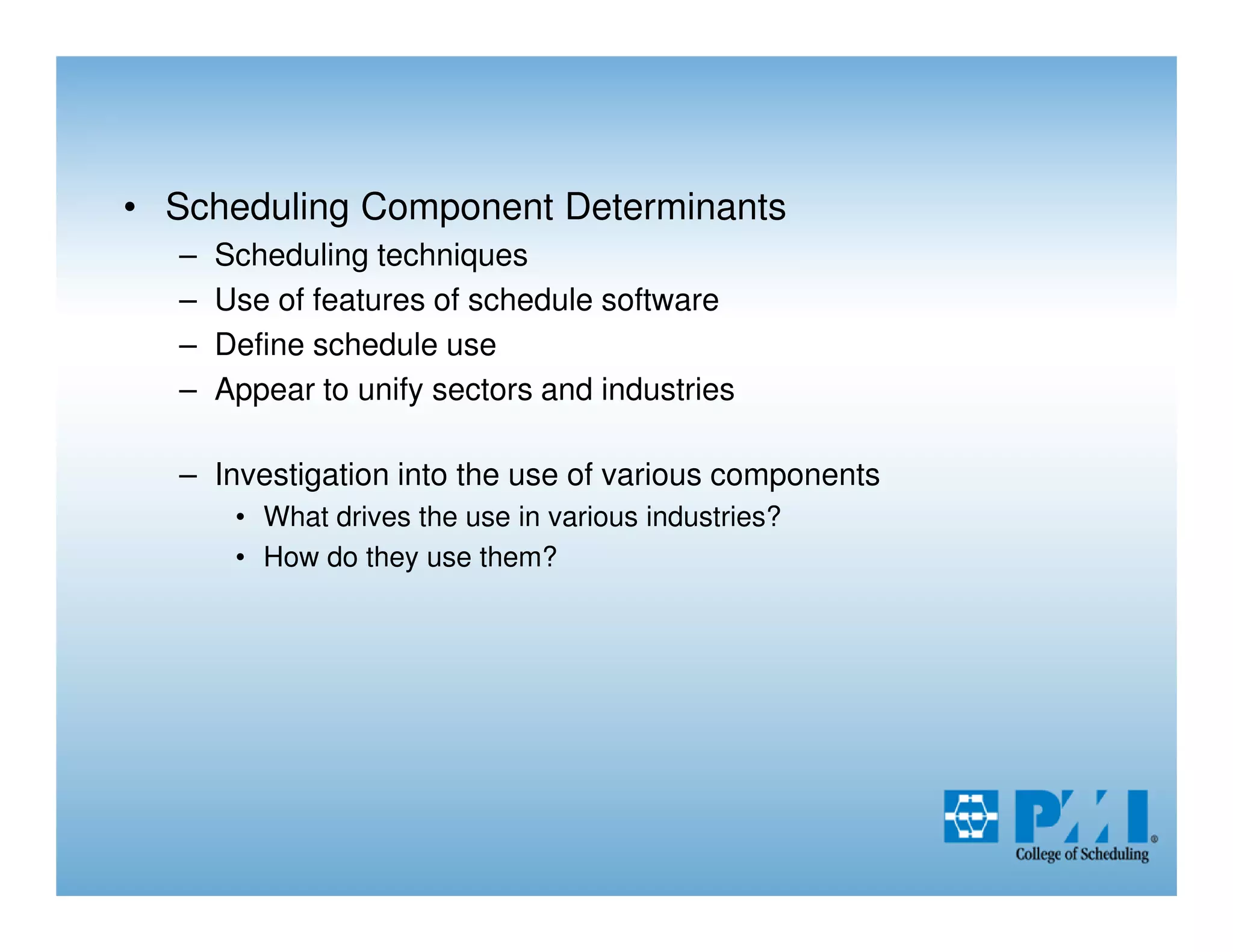 • Scheduling Component Determinants

– Scheduling techniques
– Use of features of schedule software
– Define schedule use
– Appear to unify sectors and industries

– Investigation into the use of various components
  • What drives the use in various industries?
  • How do they use them?

PMI®
College of Scheduling